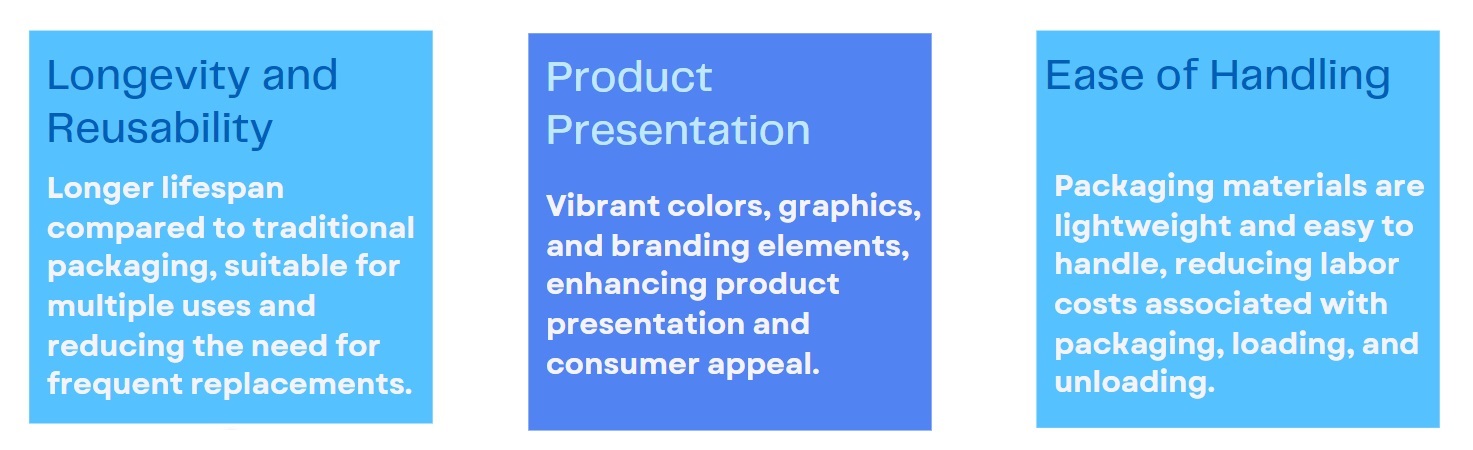 Longevity and Reusability

Longer lifespan compared to traditional packaging, suitable for multiple uses and reducing the need for frequent replacements.

Product Presentation

Vibrant colors, graphics, and branding elements, enhancing product presentation and consumer appeal.

Ease of Handling

Packaging materials are lightweight and easy to handle, reducing labor costs associated with packaging, loading, and unloading.